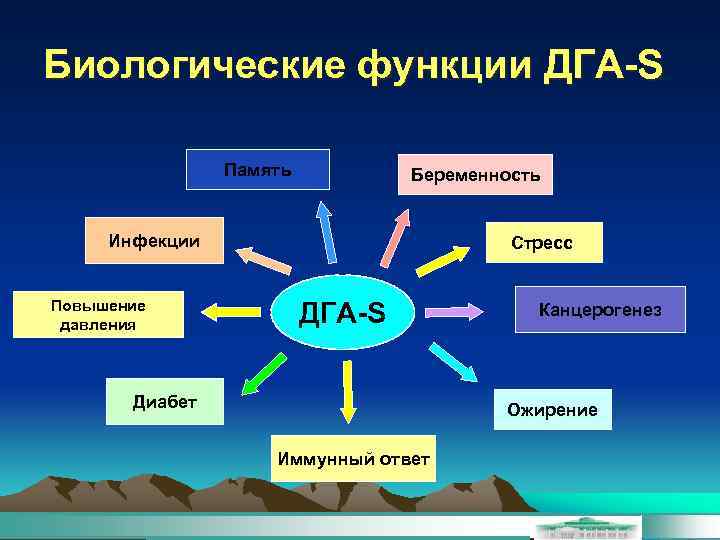 Биологические функции ДГА-S

Память

Беременность

Инфекции

Стресс

Повышение давления

ДГА-S

Канцерогенез

Диабет

Ожирение

Иммунный ответ